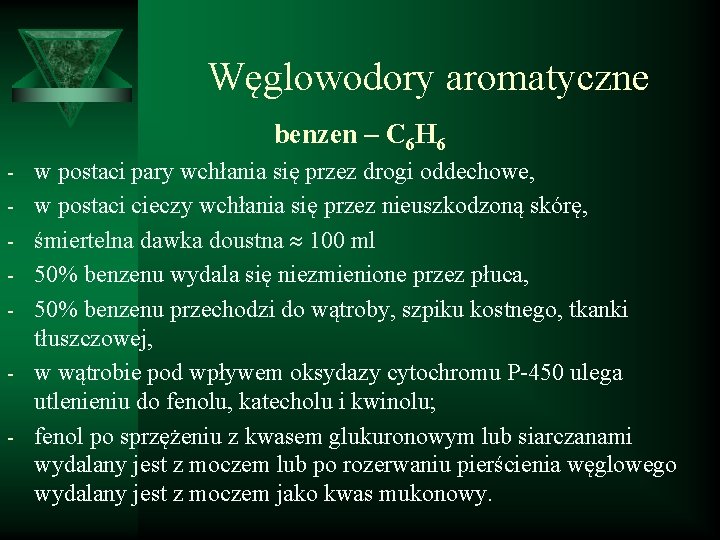 Węglowodory aromatyczne

benzen – $C_6H_6$

- w postaci pary wchłania się przez drogi oddechowe,
- w postaci cieczy wchłania się przez nieuszkodzoną skórę,
- śmiertelna dawka doustna $\approx$ 100 ml
- 50% benzenu wydala się niezmienione przez płuca,
- 50% benzenu przechodzi do wątroby, szpiku kostnego, tkanki tłuszczowej,
- w wątrobie pod wpływem oksydazy cytochromu P-450 ulega utlenieniu do fenolu, katecholu i kwinolu;
- fenol po sprzężeniu z kwasem glukuronowym lub siarczanami wydalany jest z moczem lub po rozerwaniu pierścienia węglowego wydalany jest z moczem jako kwas mukonowy.